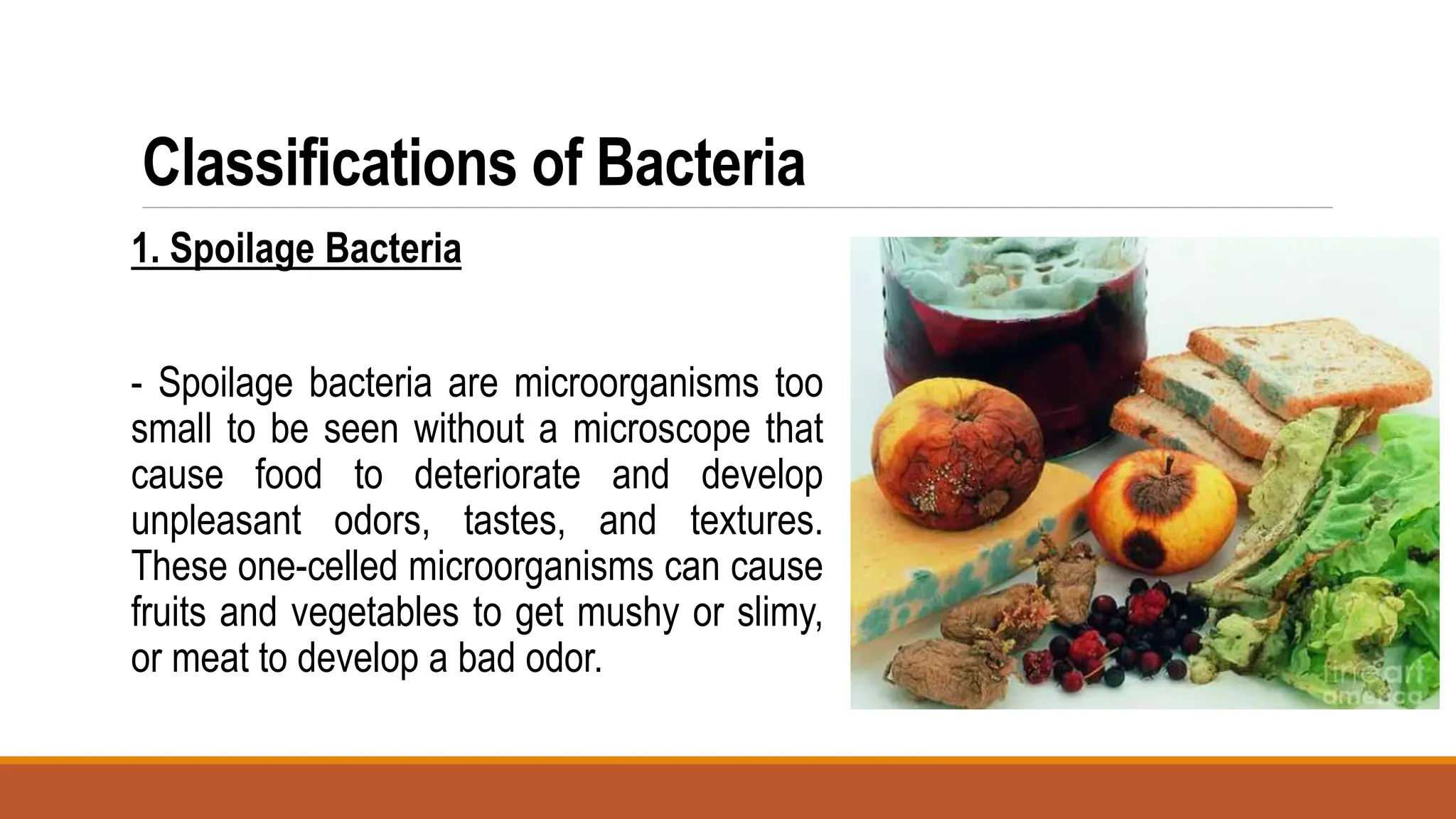 Classifications of Bacteria

1. Spoilage Bacteria

- Spoilage bacteria are microorganisms too small to be seen without a microscope that cause food to deteriorate and develop unpleasant odors, tastes, and textures. These one-celled microorganisms can cause fruits and vegetables to get mushy or slimy, or meat to develop a bad odor.

fine art america